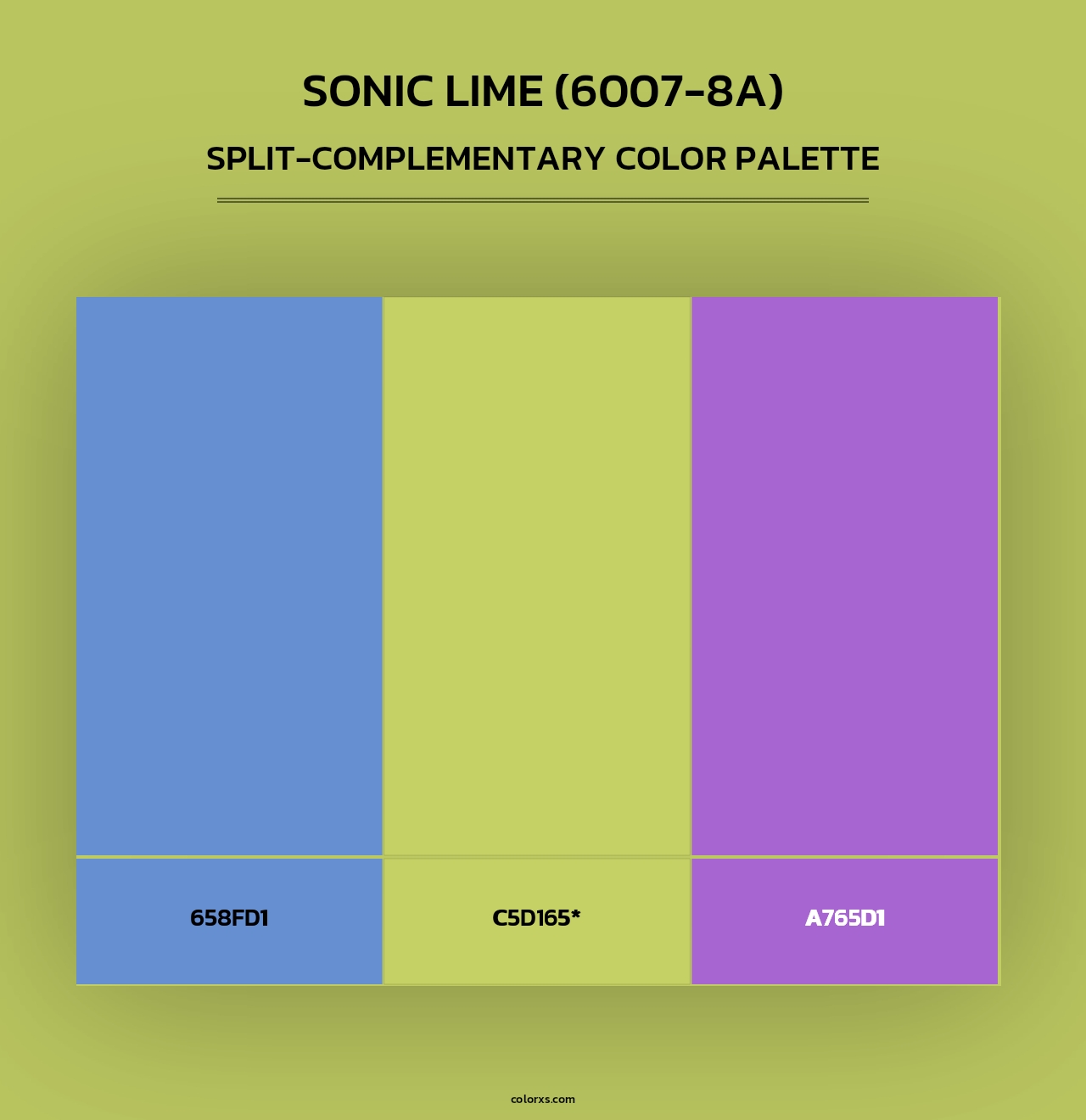 SONIC LIME (6007-8A)

SPLIT-COMPLEMENTARY COLOR PALETTE

658FD1

C5D165*

A765D1

colorxs.com